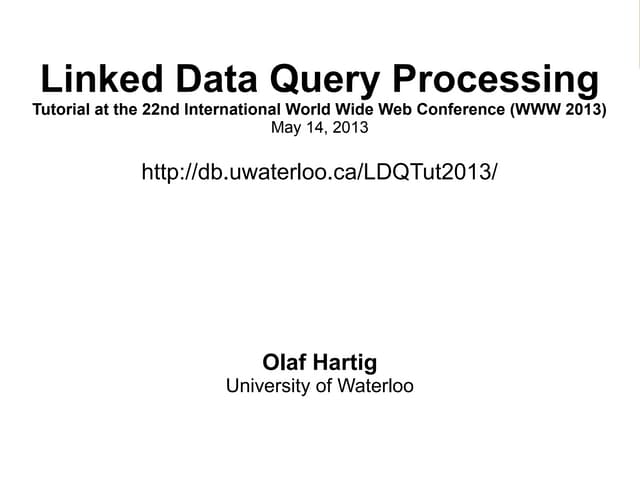 Linked Data Query Processing
Tutorial at the 22nd International World Wide Web Conference (WWW 2013)
May 14, 2013

http://db.uwaterloo.ca/LDQTut2013/

Olaf Hartig
University of Waterloo